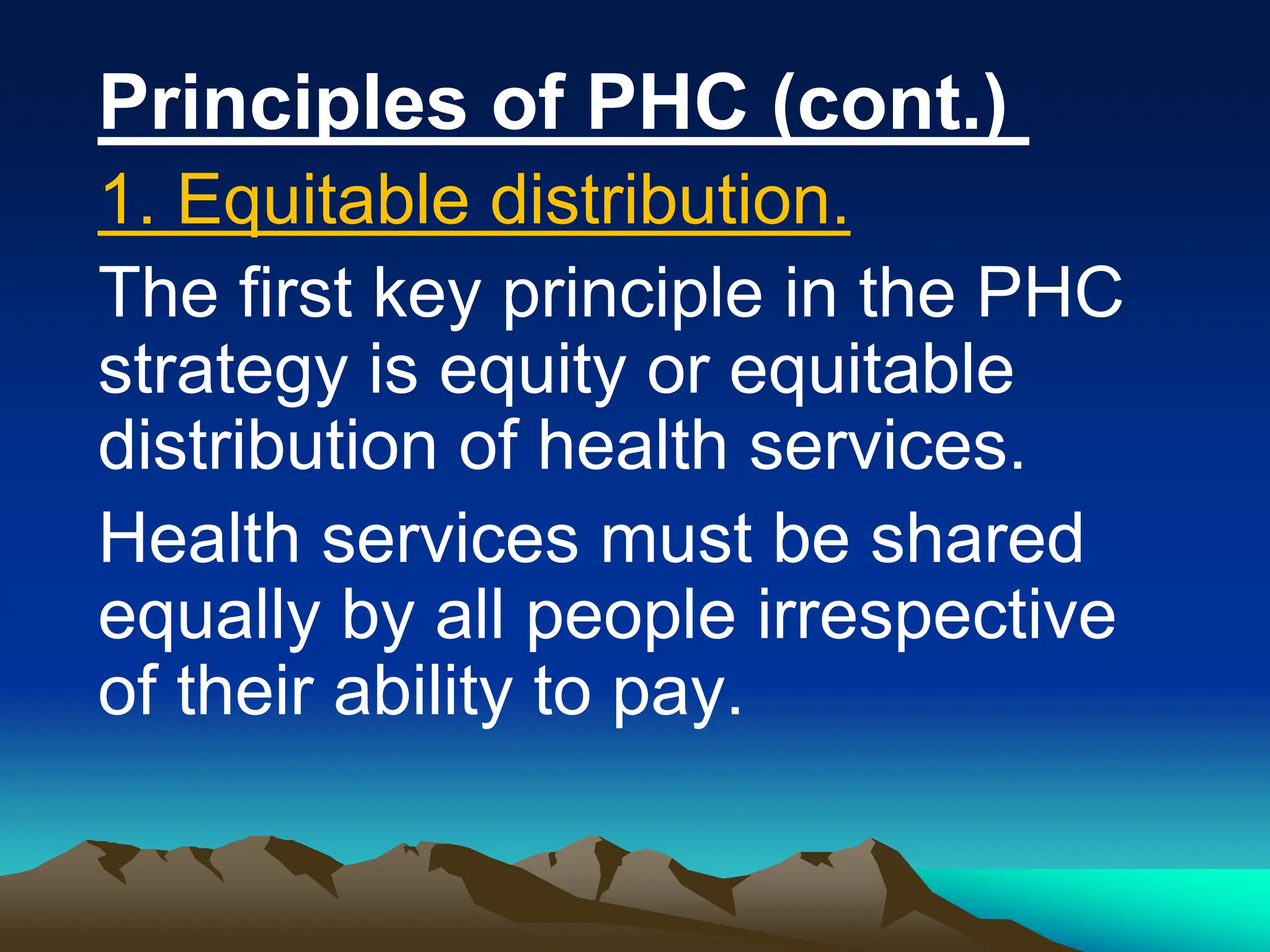 Principles of PHC (cont.)

1. Equitable distribution.

The first key principle in the PHC strategy is equity or equitable distribution of health services.

Health services must be shared equally by all people irrespective of their ability to pay.